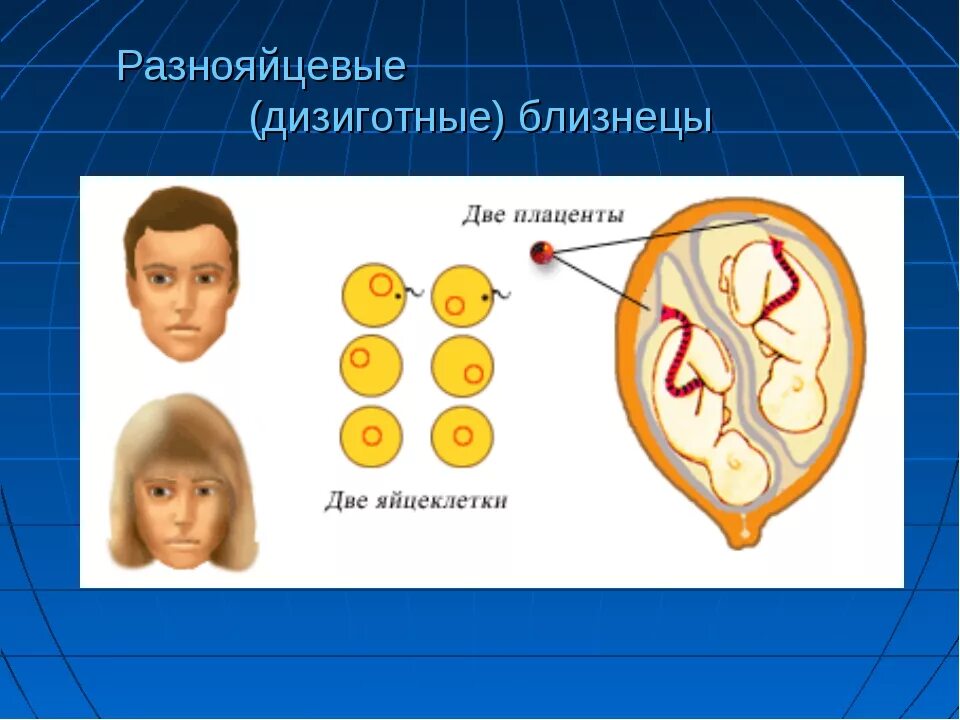 Разнояйцевые
(дизиготные) близнецы

Две плаценты

Две яйцеклетки